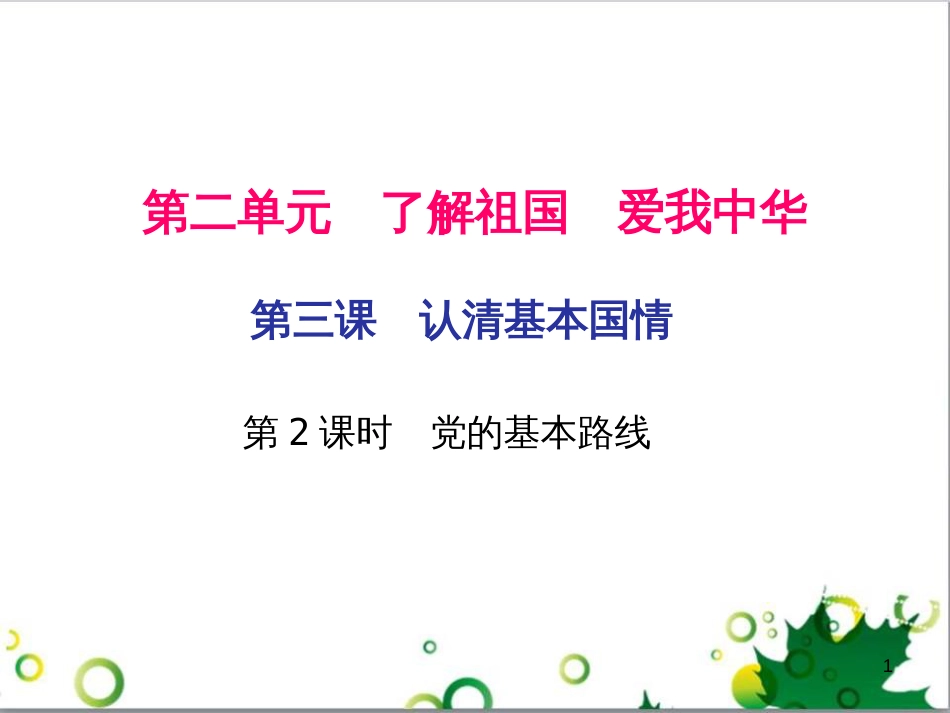 第二单元　了解祖国　爱我中华

第三课　认清基本国情

第 2 课时　党的基本路线

1